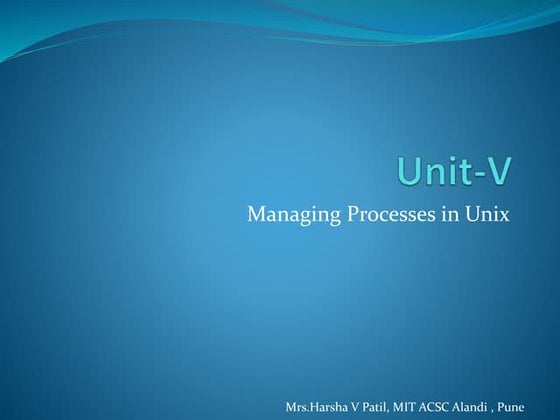 Unit-V

Managing Processes in Unix

Mrs.Harsha V Patil, MIT ACSC Alandi , Pune